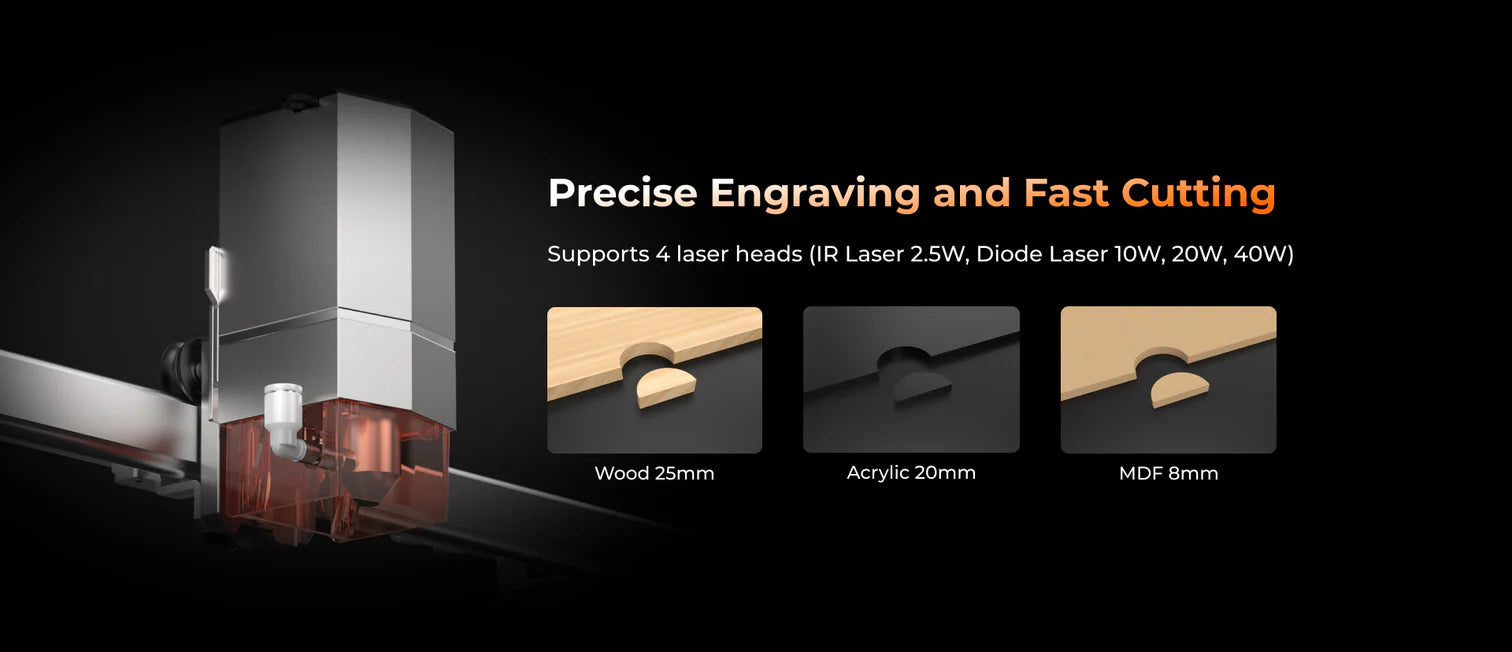 Precise Engraving and Fast Cutting

Supports 4 laser heads (IR Laser 2.5W, Diode Laser 10W, 20W, 40W)

Wood 25mm

Acrylic 20mm

MDF 8mm